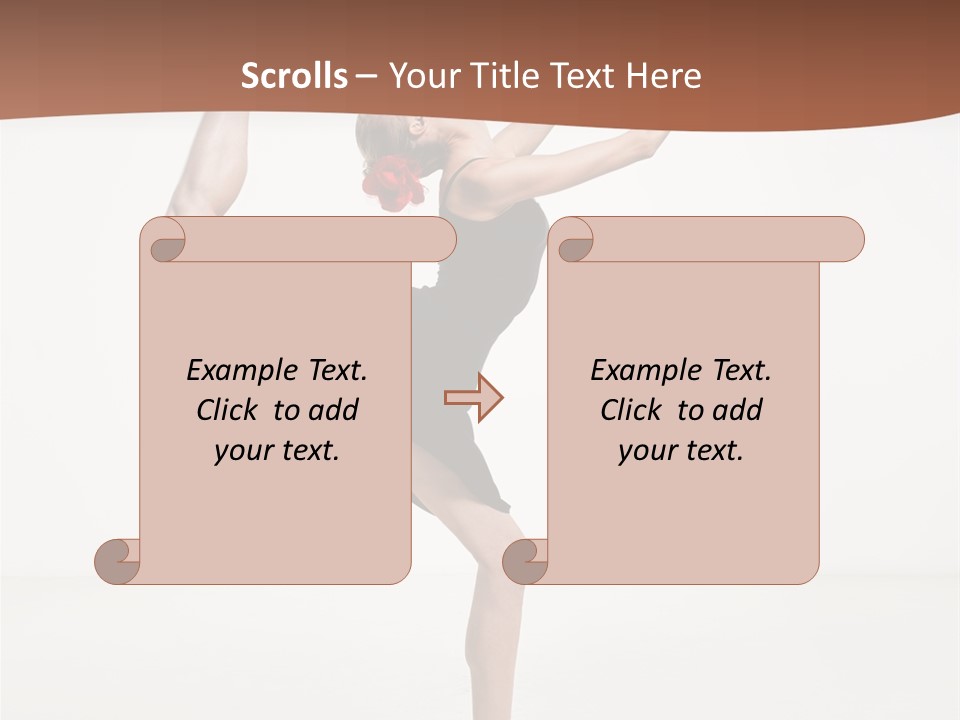 Scrolls – Your Title Text Here

Example Text. Click to add your text.

Example Text. Click to add your text.